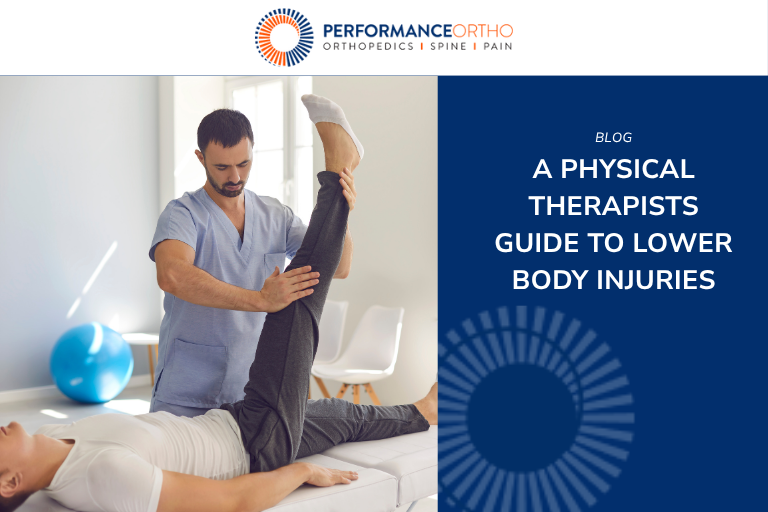 PERFORMANCEORTHO
ORTHOPEDICS | SPINE | PAIN

BLOG

A PHYSICAL THERAPISTS GUIDE TO LOWER BODY INJURIES